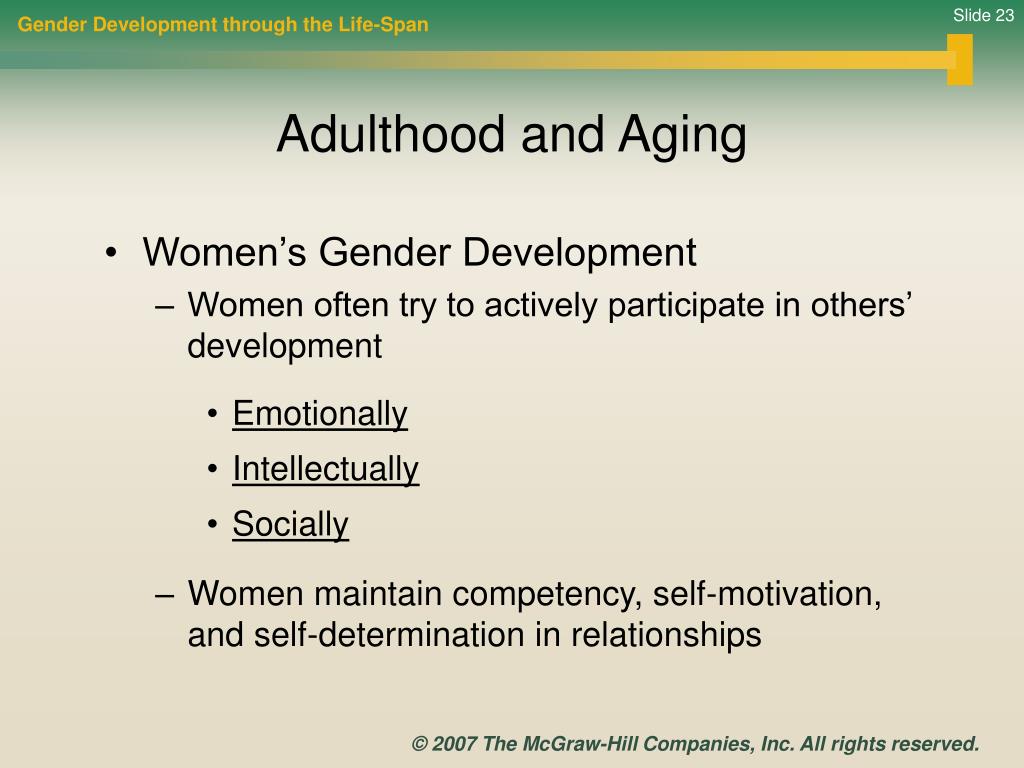 Gender Development through the Life-Span

Slide 23

Adulthood and Aging

• Women’s Gender Development
– Women often try to actively participate in others’ development
• Emotionally
• Intellectually
• Socially
– Women maintain competency, self-motivation, and self-determination in relationships

© 2007 The McGraw-Hill Companies, Inc. All rights reserved.